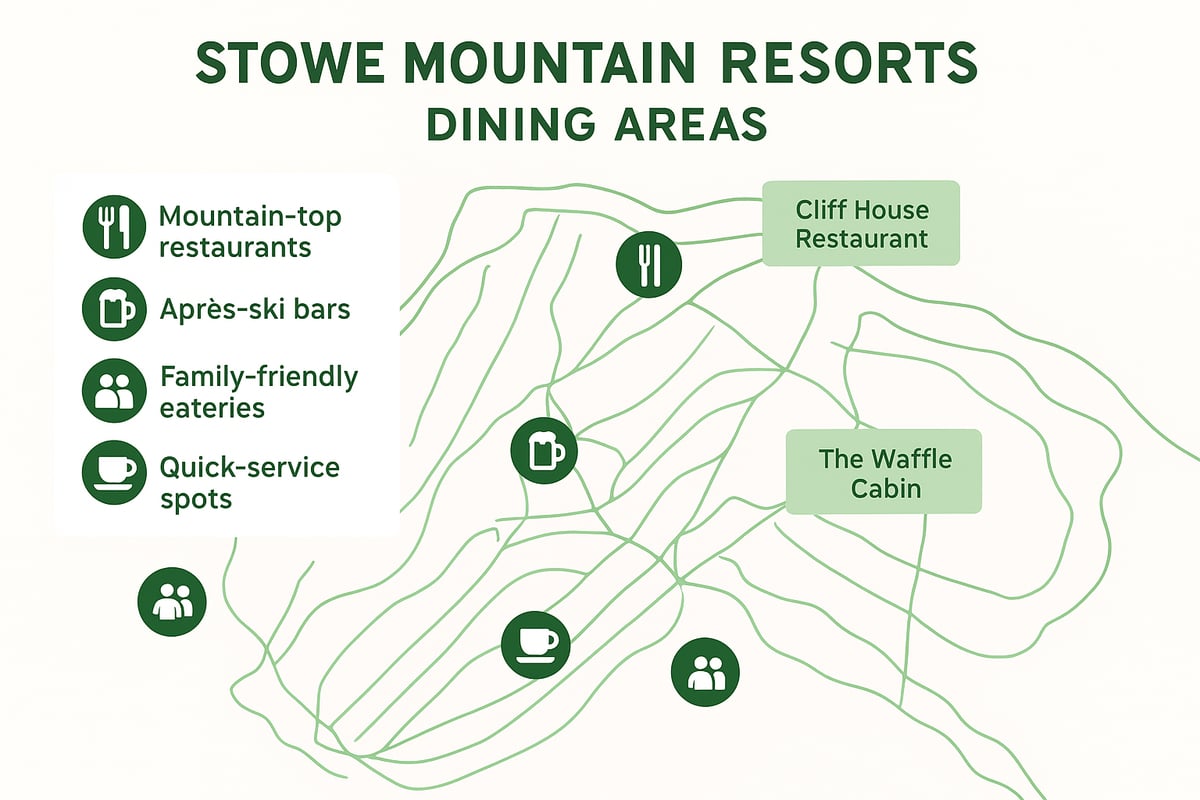 STOWE MOUNTAIN RESORTS
DINING AREAS

Mountain-top restaurants

Après-ski bars

Family-friendly eateries

Quick-service spots

Cliff House Restaurant

The Waffle Cabin